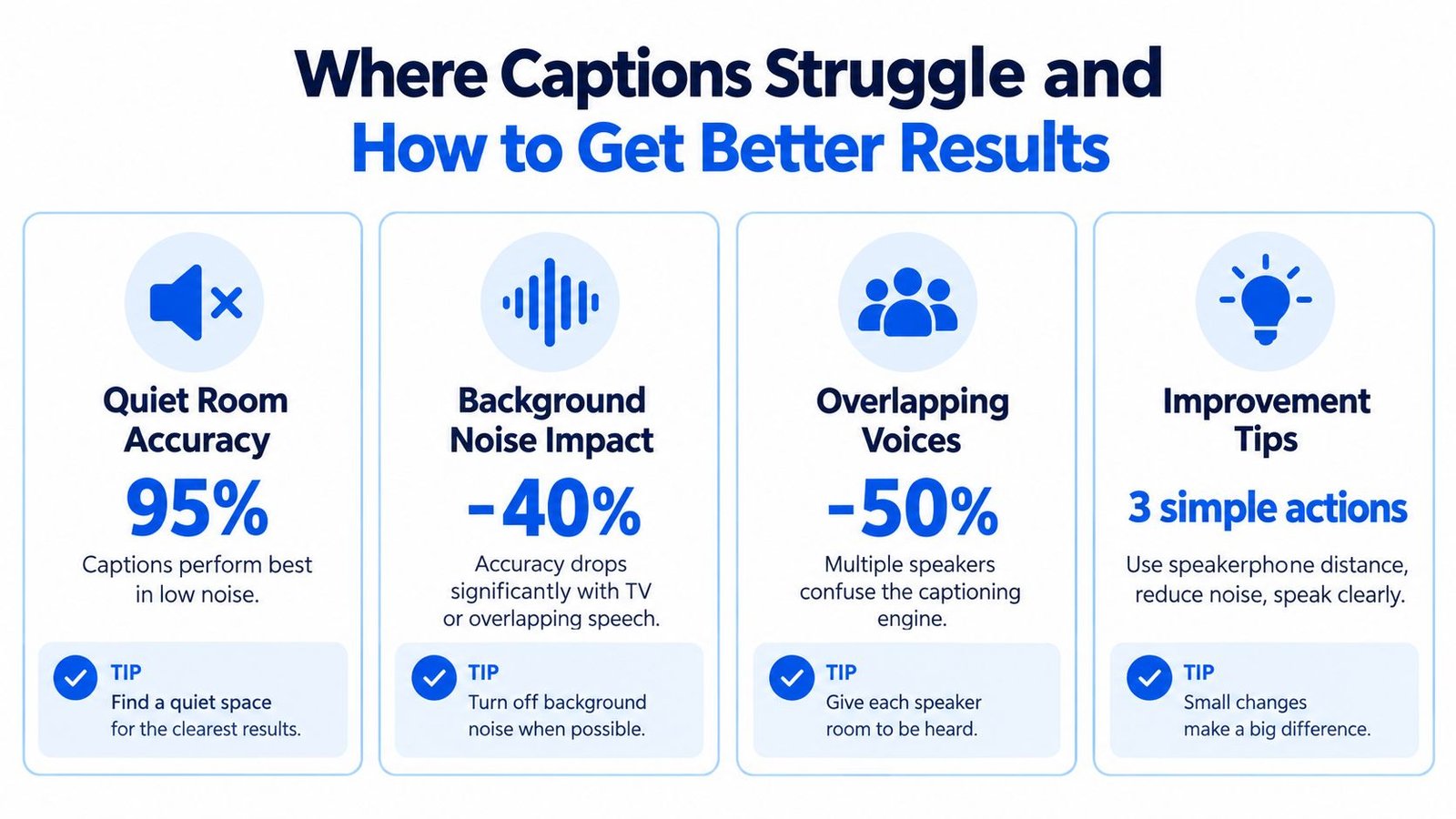 Where Captions Struggle and
How to Get Better Results

Quiet Room Accuracy

95%

Captions perform best in low noise.

TIP
Find a quiet space for the clearest results.

Background Noise Impact

-40%

Accuracy drops significantly with TV or overlapping speech.

TIP
Turn off background noise when possible.

Overlapping Voices

-50%

Multiple speakers confuse the captioning engine.

TIP
Give each speaker room to be heard.

Improvement Tips

3 simple actions

Use speakerphone distance, reduce noise, speak clearly.

TIP
Small changes make a big difference.